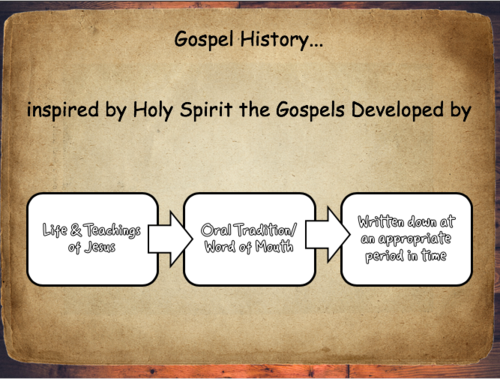 Gospel History...

inspired by Holy Spirit the Gospels Developed by

Life & Teachings of Jesus

Oral Tradition/ Word of Mouth

Written down at an appropriate period in time